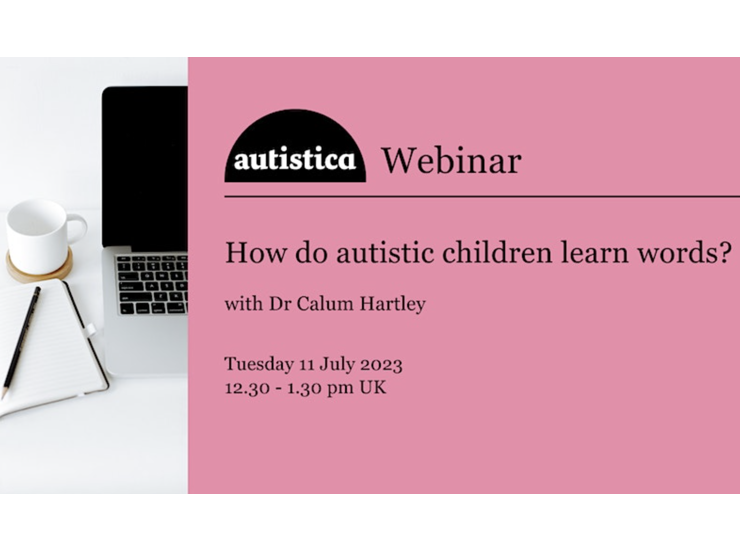 autistica Webinar

How do autistic children learn words?

with Dr Calum Hartley

Tuesday 11 July 2023
12.30 - 1.30 pm UK